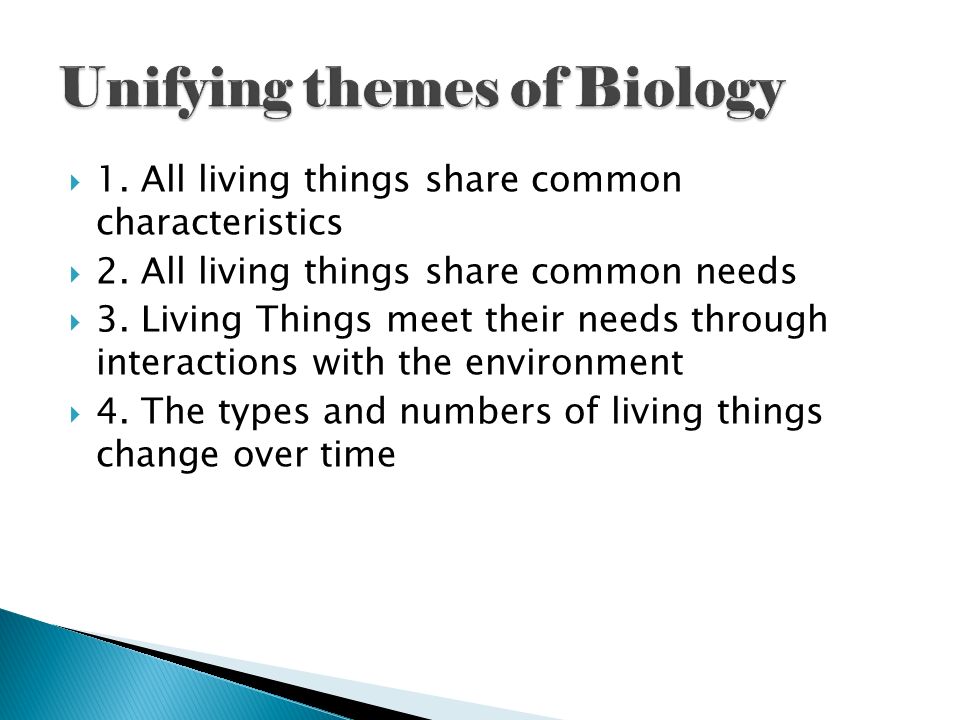 Unifying themes of Biology

1. All living things share common characteristics
2. All living things share common needs
3. Living Things meet their needs through interactions with the environment
4. The types and numbers of living things change over time